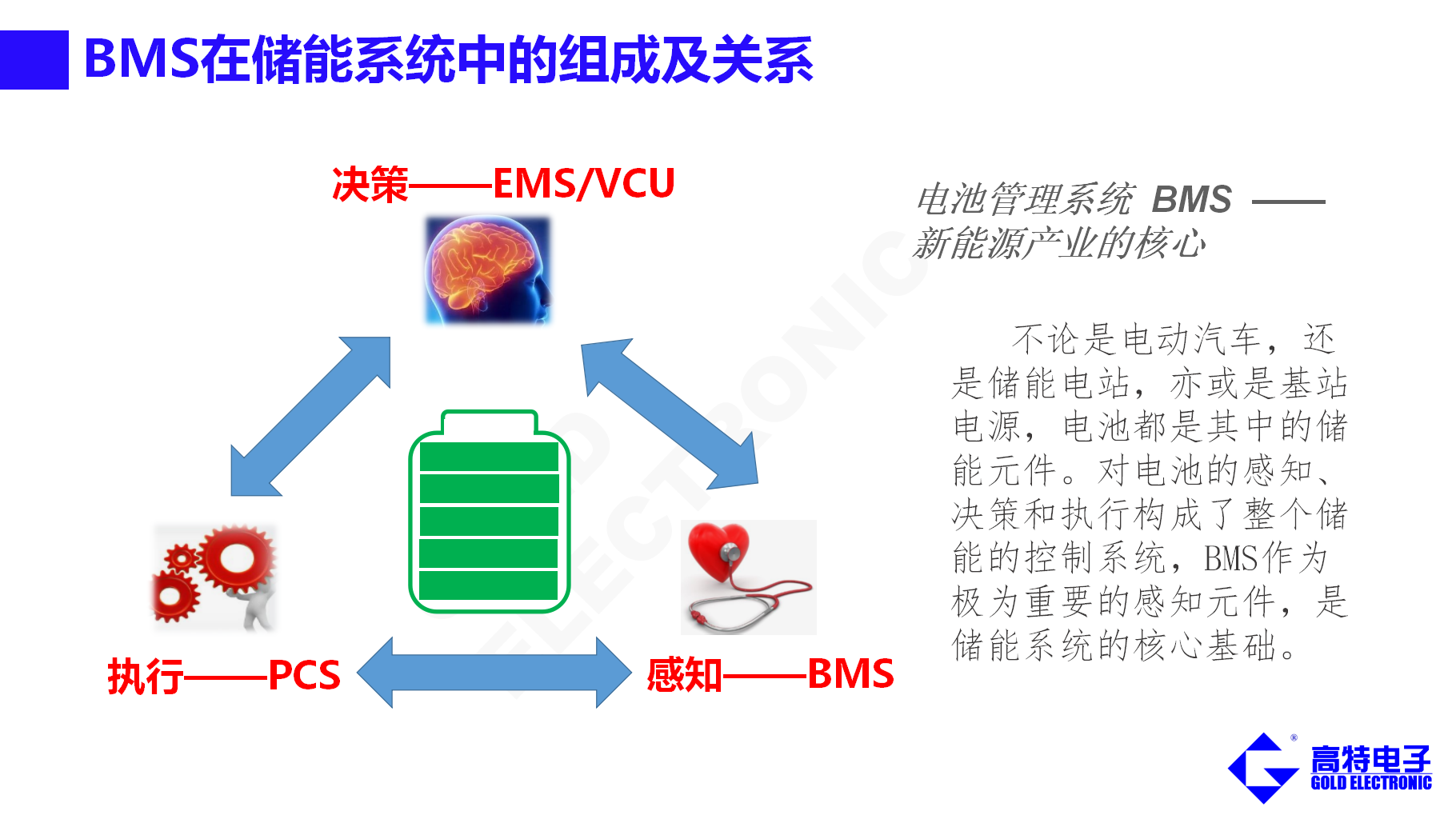 BMS在储能系统中的组成及关系

决策——EMS/VCU

执行——PCS

感知——BMS

电池管理系统 BMS —— 新能源产业的核心

不论是电动汽车，还是储能电站，亦或是基站电源，电池都是其中的储能元件。对电池的感知、决策和执行构成了整个储能的控制系统，BMS作为极为重要的感知元件，是储能系统的核心基础。

ELECTRONIC

高特电子
GOLD ELECTRONIC